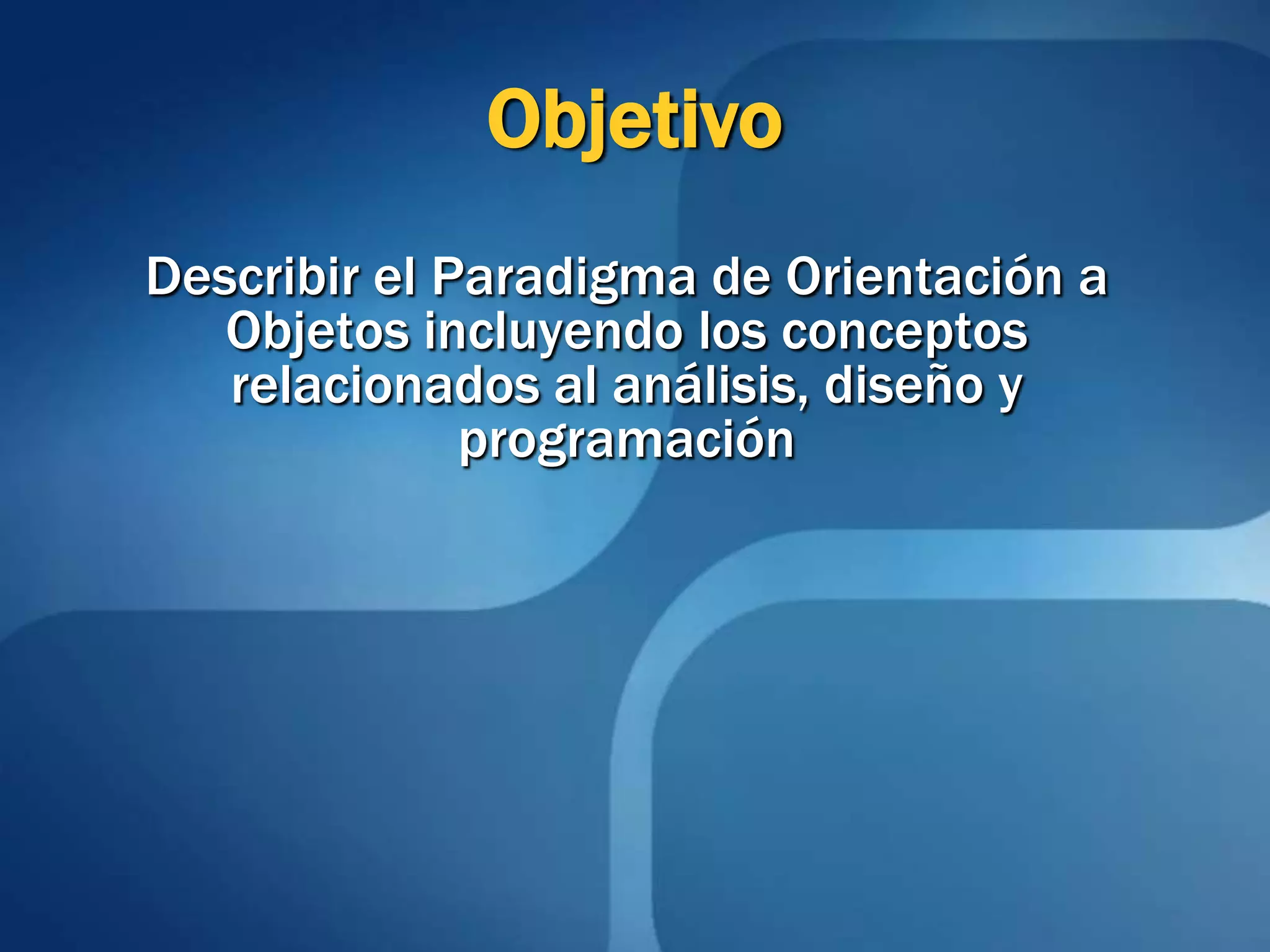 Objetivo

Describir el Paradigma de Orientación a Objetos incluyendo los conceptos relacionados al análisis, diseño y programación